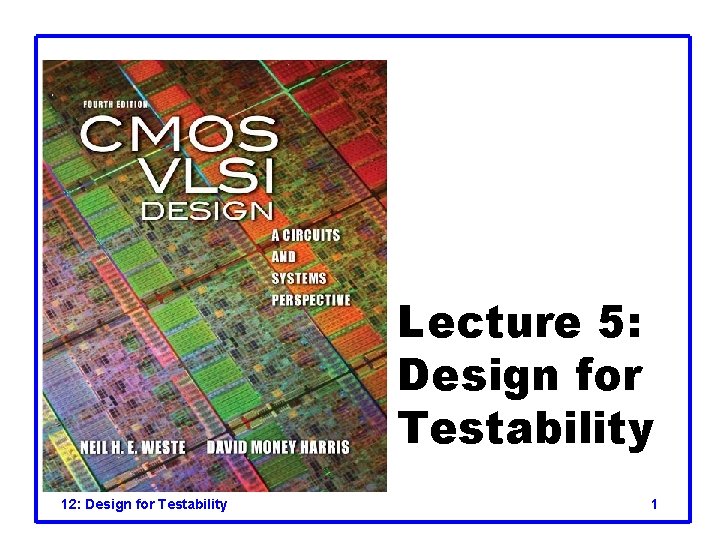 FOURTH EDITION
CMOS VLSI DESIGN
A CIRCUITS AND SYSTEMS PERSPECTIVE
NEIL H. E. WESTE DAVID MONEY HARRIS

Lecture 5: Design for Testability

12: Design for Testability

1